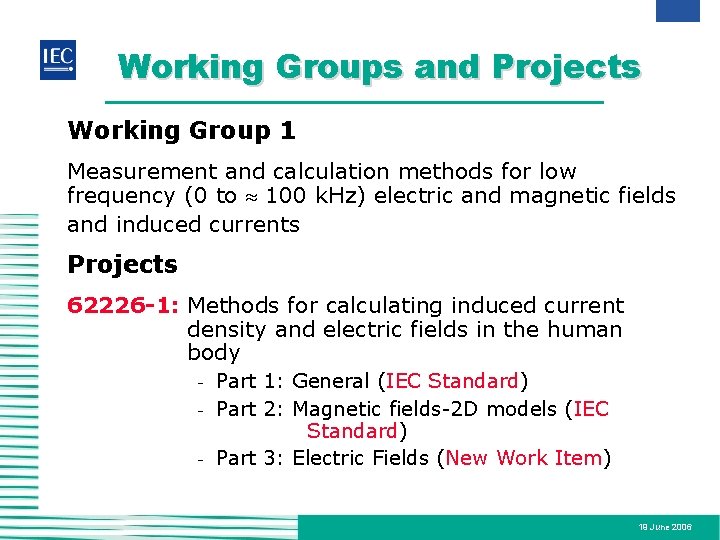 IEC

Working Groups and Projects

Working Group 1

Measurement and calculation methods for low frequency (0 to $\approx$ 100 kHz) electric and magnetic fields and induced currents

Projects

62226-1: Methods for calculating induced current density and electric fields in the human body

- Part 1: General (IEC Standard)
- Part 2: Magnetic fields-2D models (IEC Standard)
- Part 3: Electric Fields (New Work Item)

19 June 2006